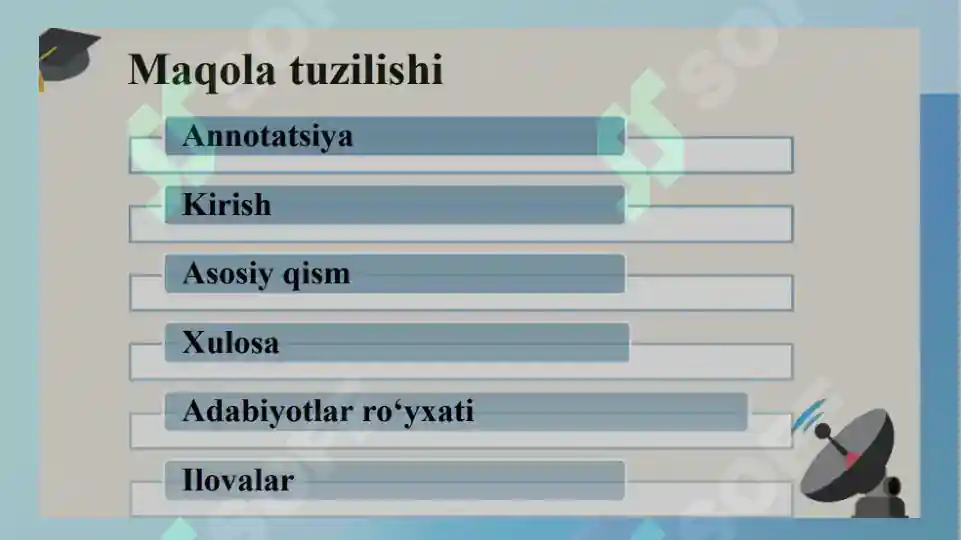 Maqola tuzilishi

Annotatsiya

Kirish

Asosiy qism

Xulosa

Adabiyotlar ro‘yxati

Ilovalar